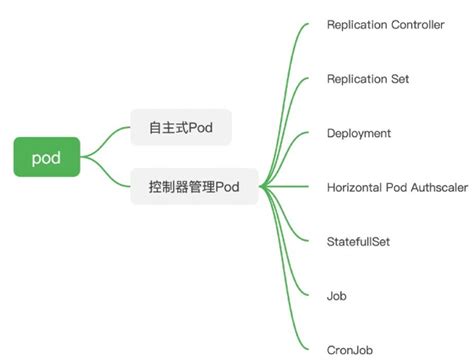 pod

自主式Pod

控制器管理Pod

Replication Controller

Replication Set

Deployment

Horizontal Pod Authscaler

StatefullSet

Job

CronJob